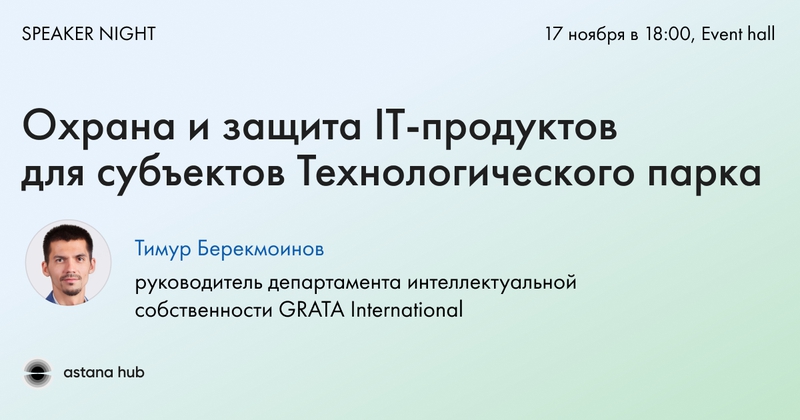 SPEAKER NIGHT

17 ноября в 18:00, Event hall

Охрана и защита IT-продуктов для субъектов Технологического парка

Тимур Берекмоинов

руководитель департамента интеллектуальной собственности GRATA International

astana hub